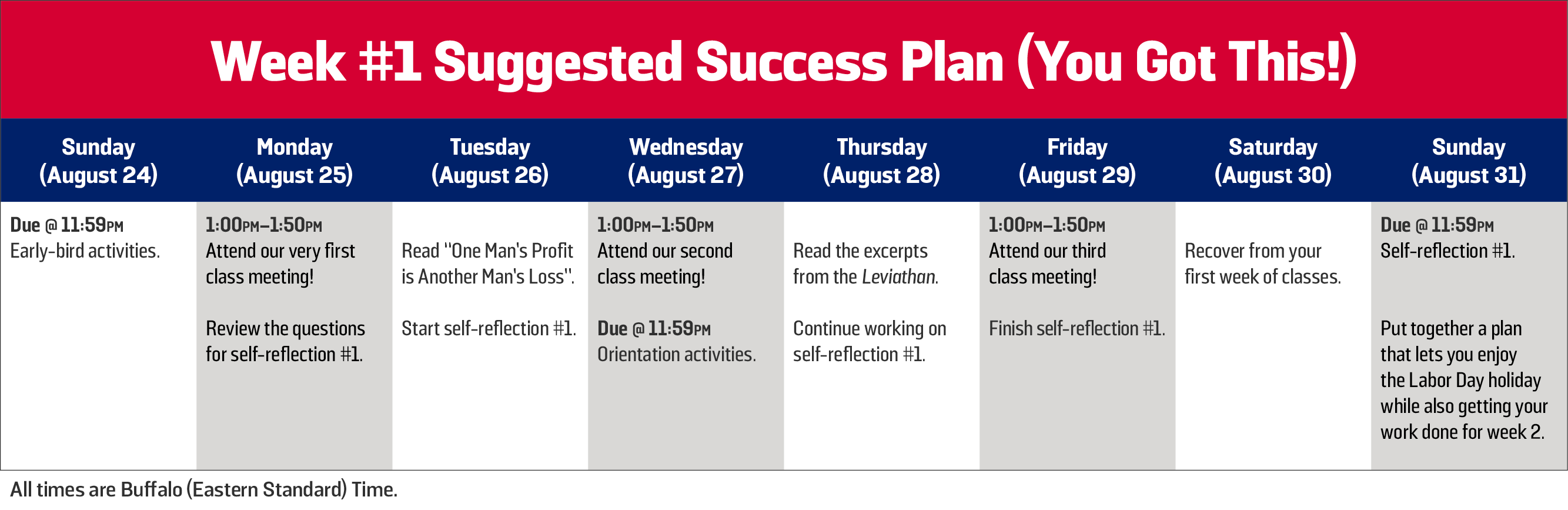 Week #1 Suggested Success Plan (You Got This!)

| Sunday (August 24) | Monday (August 25) | Tuesday (August 26) | Wednesday (August 27) | Thursday (August 28) | Friday (August 29) | Saturday (August 30) | Sunday (August 31) |
|---|---|---|---|---|---|---|---|
| Due @ 11:59PM Early-bird activities. | 1:00PM–1:50PM Attend our very first class meeting! Review the questions for self-reflection #1. | Read "One Man's Profit is Another Man's Loss". Start self-reflection #1. | 1:00PM–1:50PM Attend our second class meeting! Due @ 11:59PM Orientation activities. | Read the excerpts from the Leviathan. Continue working on self-reflection #1. | 1:00PM–1:50PM Attend our third class meeting! Finish self-reflection #1. | Recover from your first week of classes. | Due @ 11:59PM Self-reflection #1. Put together a plan that lets you enjoy the Labor Day holiday while also getting your work done for week 2. |

All times are Buffalo (Eastern Standard) Time.